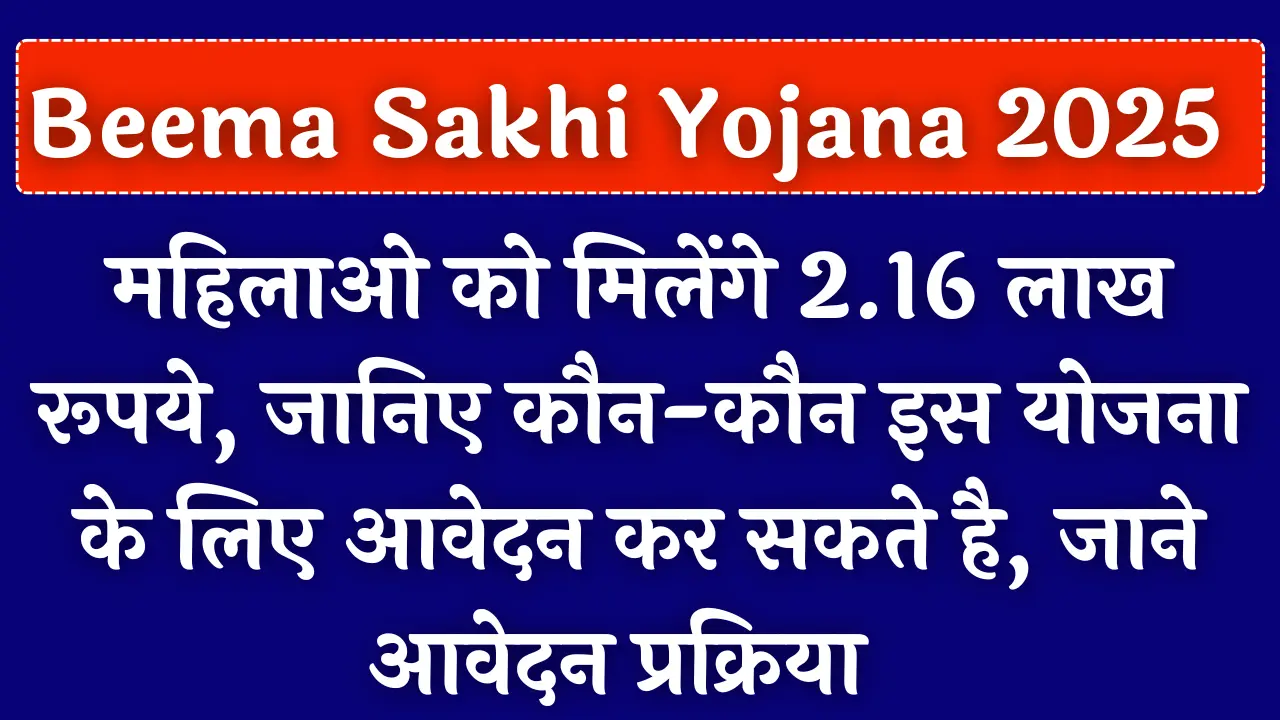 Beema Sakhi Yojana 2025

महिलाओ को मिलेंगे 2.16 लाख रुपये, जानिए कौन-कौन इस योजना के लिए आवेदन कर सकते है, जाने आवेदन प्रक्रिया